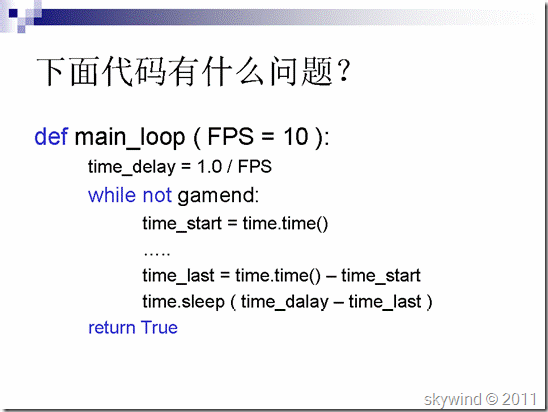 下面代码有什么问题？

def main_loop ( FPS = 10 ):
time_delay = 1.0 / FPS
while not gamend:
time_start = time.time()
…..
time_last = time.time() – time_start
time.sleep ( time_dalay – time_last )
return True

skywind © 2011